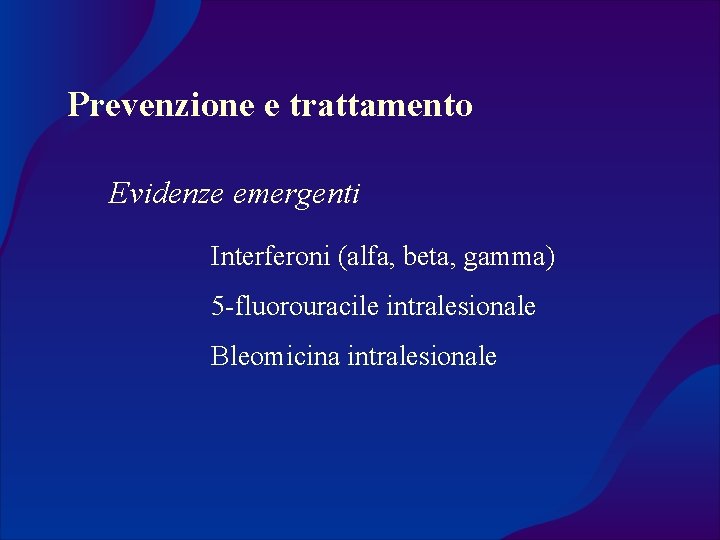 Prevenzione e trattamento

Evidenze emergenti

Interferoni (alfa, beta, gamma)

5-fluorouracile intralesionale

Bleomicina intralesionale